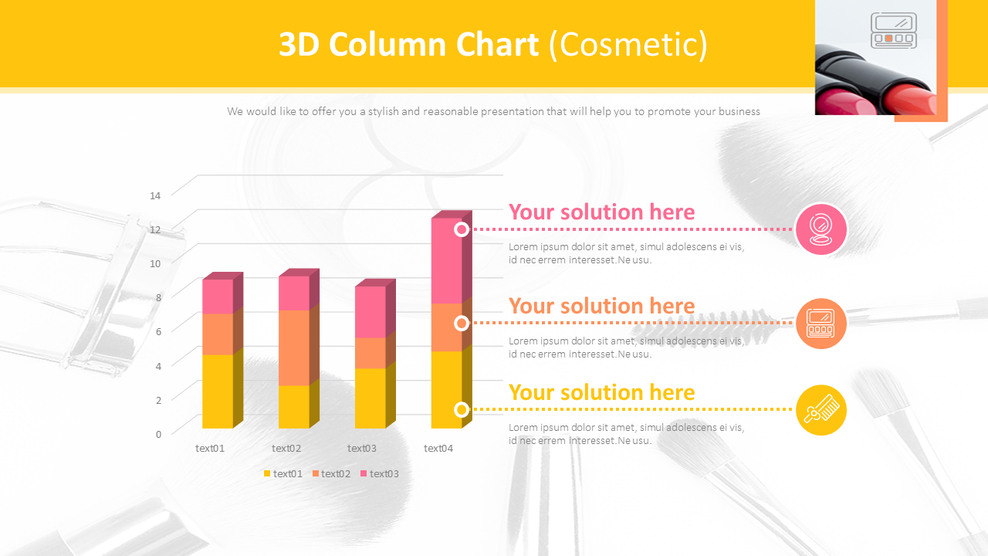 3D Column Chart (Cosmetic)

We would like to offer you a stylish and reasonable presentation that will help you to promote your business

14
12
10
8
6
4
2
0

text01 text02 text03 text04

text01 text02 text03

Your solution here

Lorem ipsum dolor sit amet, simul adolescens ei vis, id nec errem interesset.Ne usu.

Your solution here

Lorem ipsum dolor sit amet, simul adolescens ei vis, id nec errem interesset.Ne usu.

Your solution here

Lorem ipsum dolor sit amet, simul adolescens ei vis, id nec errem interesset.Ne usu.